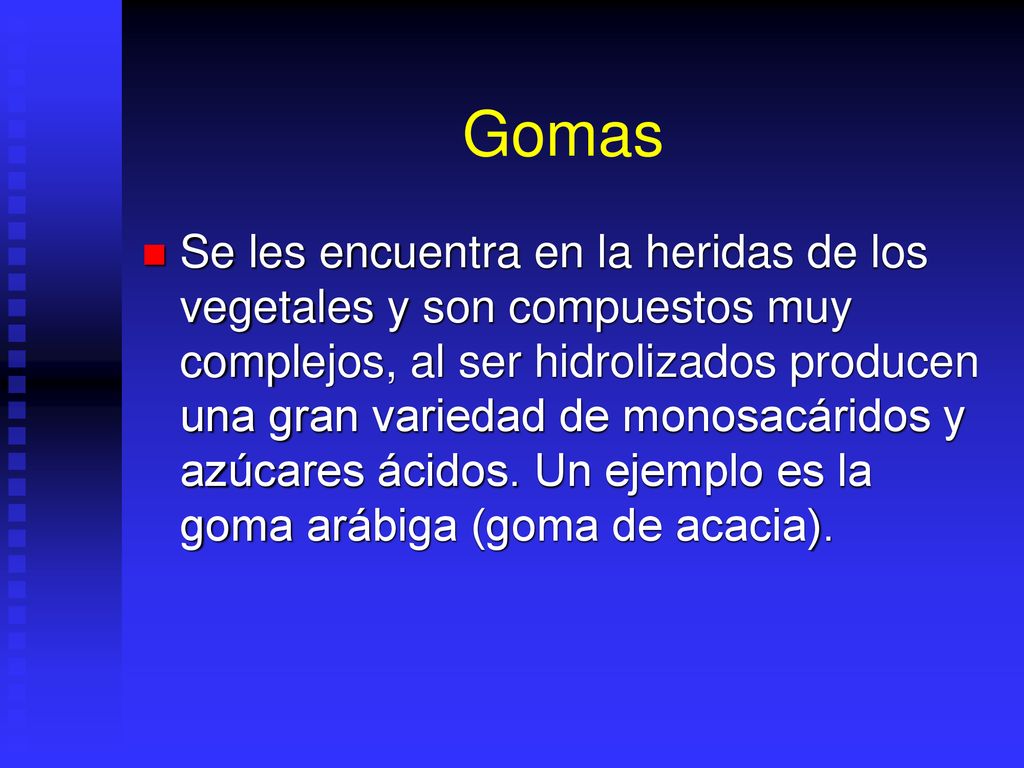 Gomas

Se les encuentra en la heridas de los vegetales y son compuestos muy complejos, al ser hidrolizados producen una gran variedad de monosacáridos y azúcares ácidos. Un ejemplo es la goma arábiga (goma de acacia).